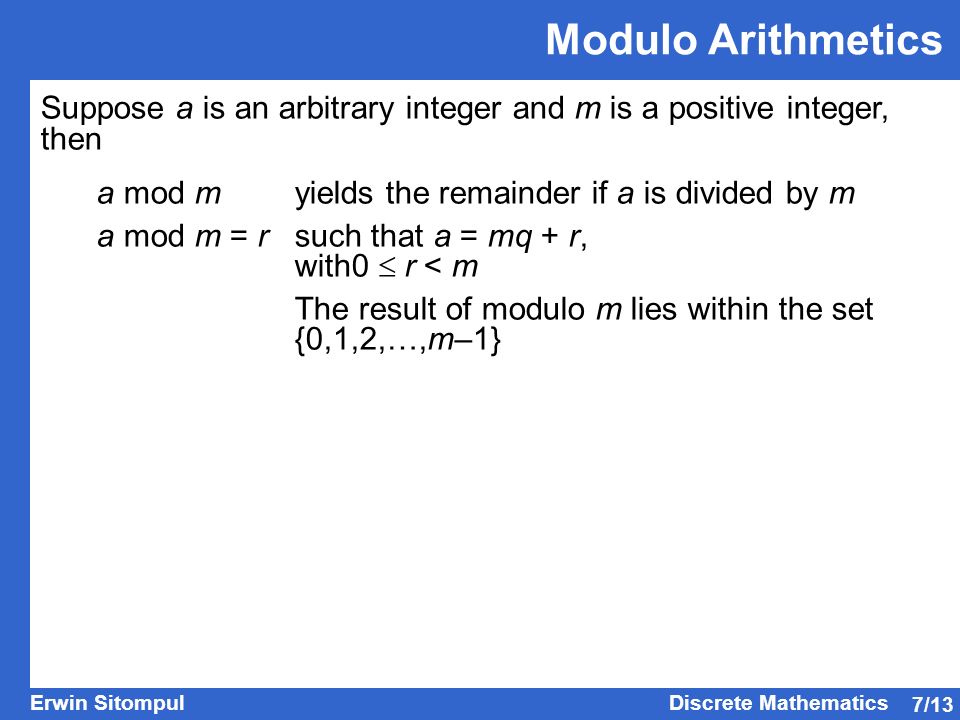 Modulo Arithmetics

Suppose $a$ is an arbitrary integer and $m$ is a positive integer, then

$a$ mod $m$ yields the remainder if $a$ is divided by $m$

$a$ mod $m = r$ such that $a = mq + r$, with$0 \leq r < m$

The result of modulo $m$ lies within the set $\{0,1,2,\ldots,m-1\}$

Erwin Sitompul

Discrete Mathematics 7/13